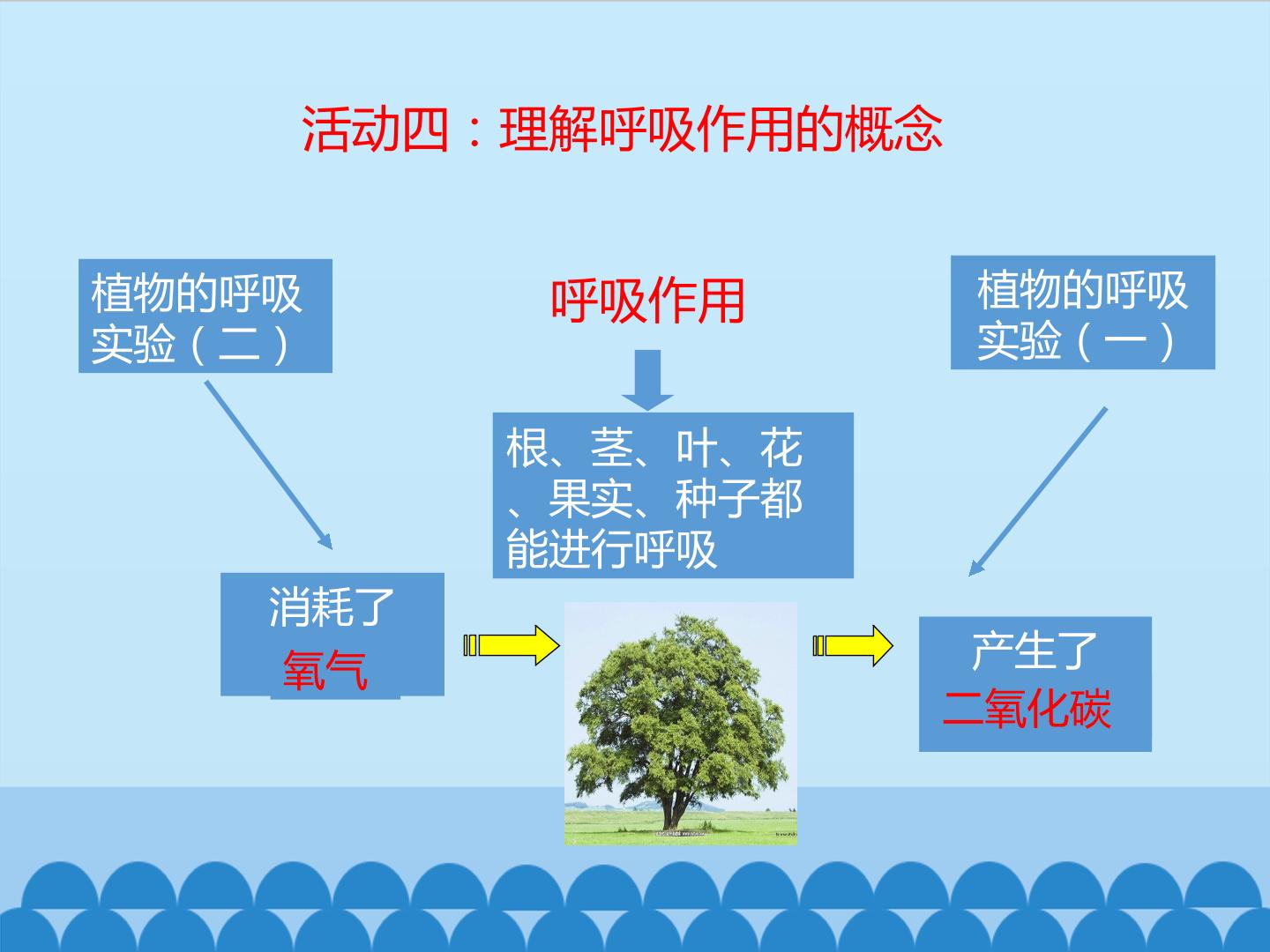 活动四：理解呼吸作用的概念

植物的呼吸实验（二）

呼吸作用

植物的呼吸实验（一）

根、茎、叶、花、果实、种子都能进行呼吸

消耗了
氧气

产生了
二氧化碳